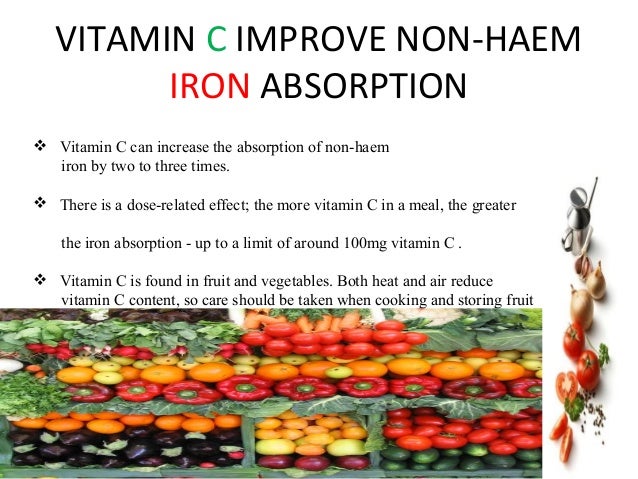 VITAMIN C IMPROVE NON-HAEM IRON ABSORPTION

❖ Vitamin C can increase the absorption of non-haem iron by two to three times.

❖ There is a dose-related effect; the more vitamin C in a meal, the greater

the iron absorption - up to a limit of around 100mg vitamin C .

❖ Vitamin C is found in fruit and vegetables. Both heat and air reduce vitamin C content, so care should be taken when cooking and storing fruit